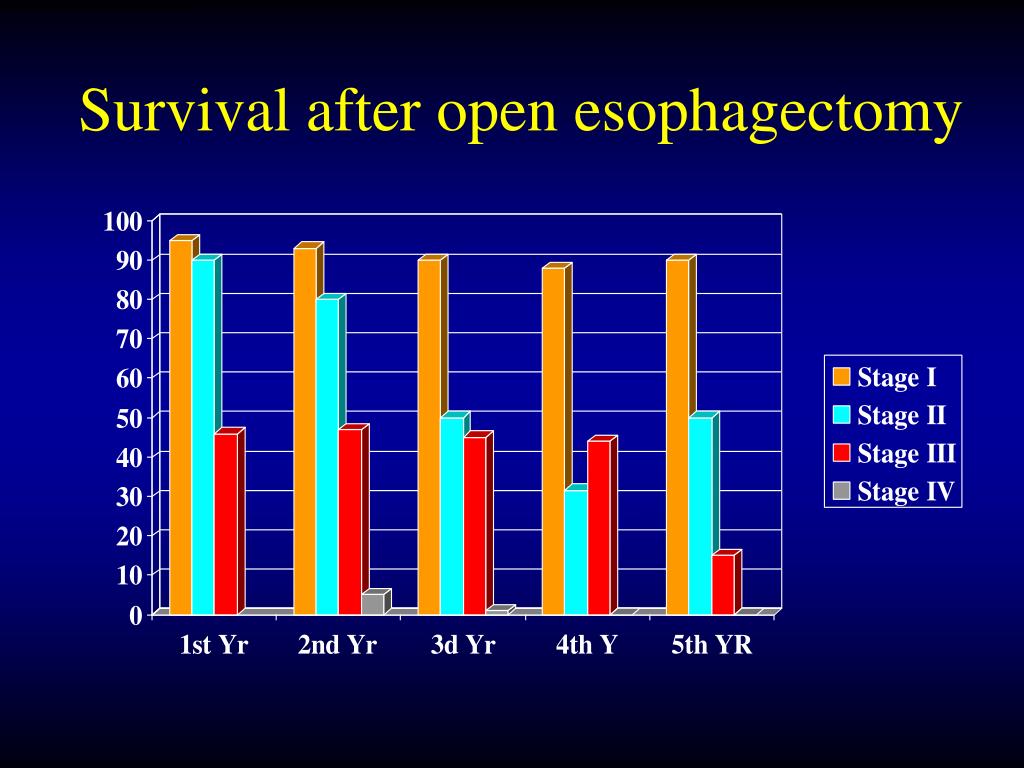 Survival after open esophagectomy

100
90
80
70
60
50
40
30
20
10
0

1st Yr
2nd Yr
3d Yr
4th Y
5th YR

Stage I
Stage II
Stage III
Stage IV